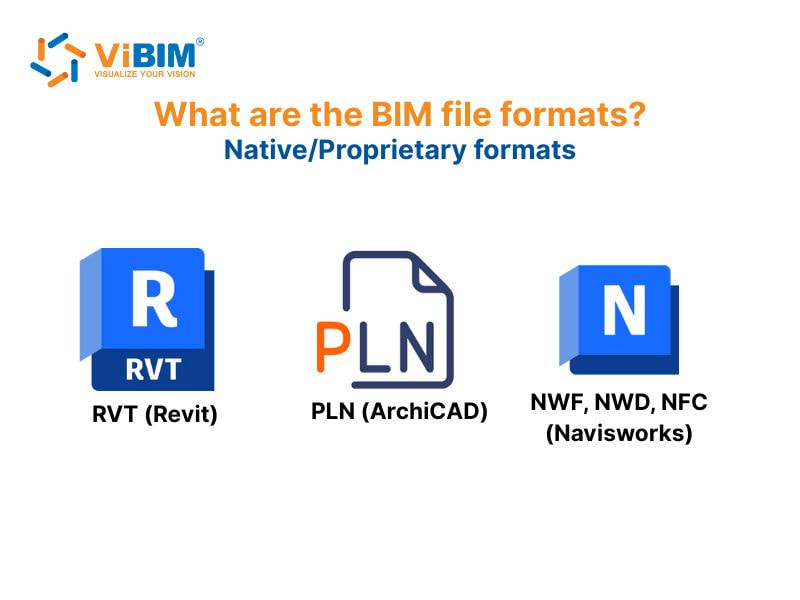 ViBIM®
VISUALIZE YOUR VISION

What are the BIM file formats?
Native/Proprietary formats

R
RVT
RVT (Revit)

PLN
PLN (ArchiCAD)

N
NWF, NWD, NFC (Navisworks)